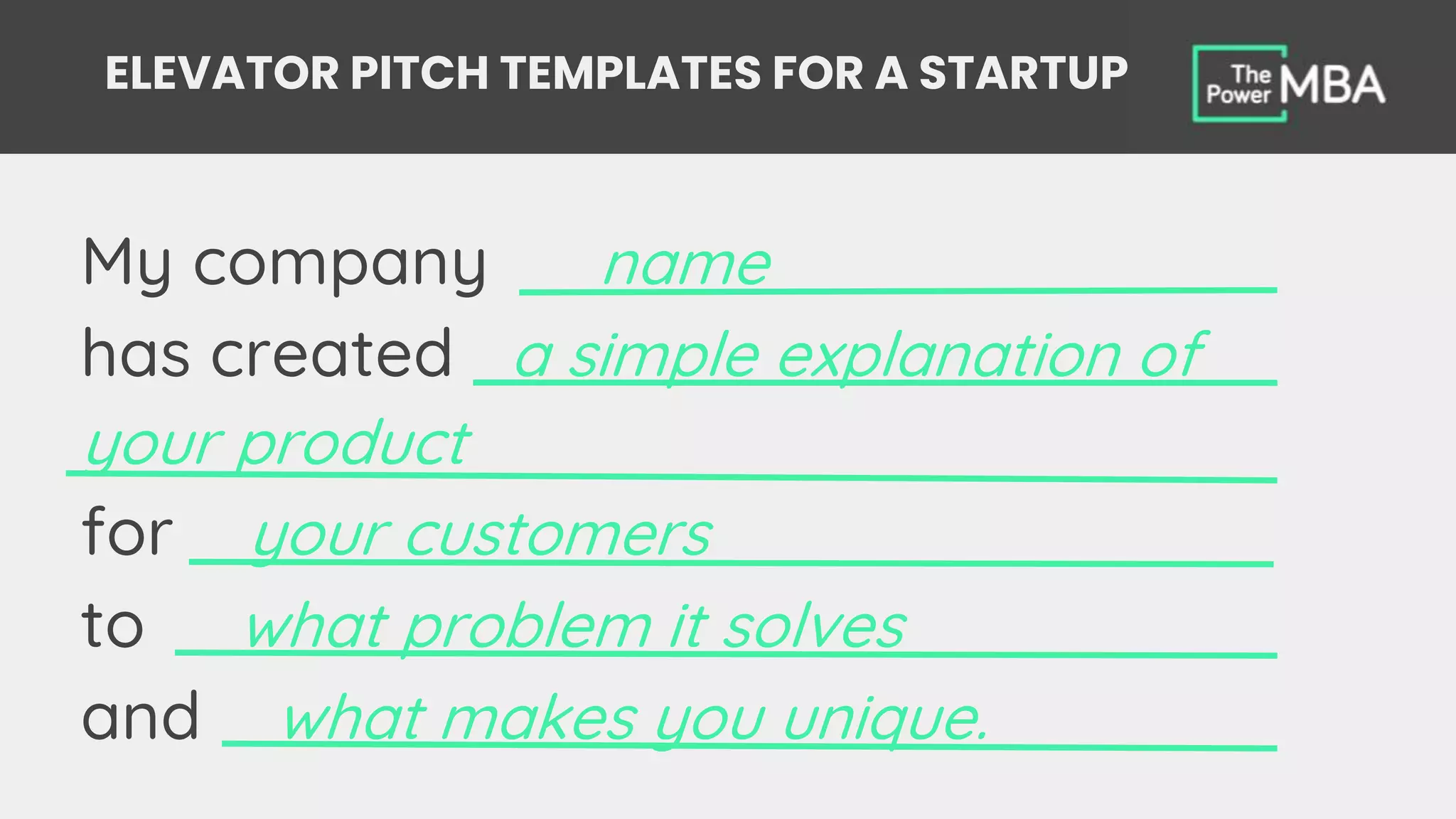 ELEVATOR PITCH TEMPLATES FOR A STARTUP

The Power MBA

My company name

has created a simple explanation of your product

for your customers

to what problem it solves

and what makes you unique.